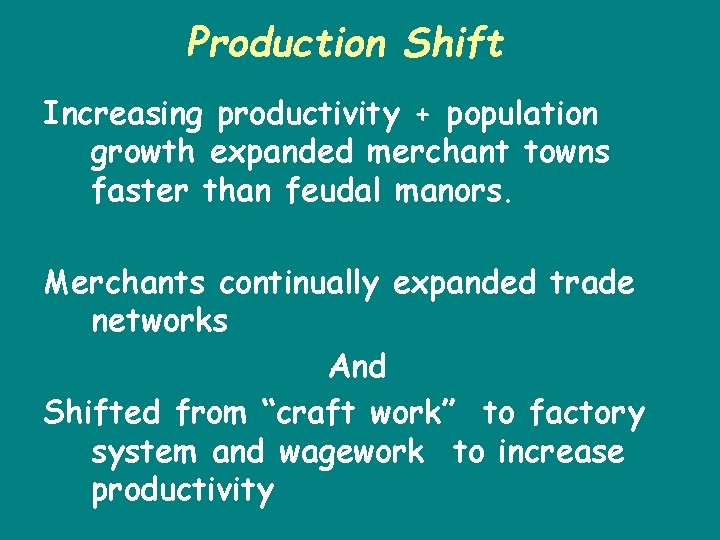 Production Shift

Increasing productivity + population growth expanded merchant towns faster than feudal manors.

Merchants continually expanded trade networks

And

Shifted from “craft work” to factory system and wagework to increase productivity